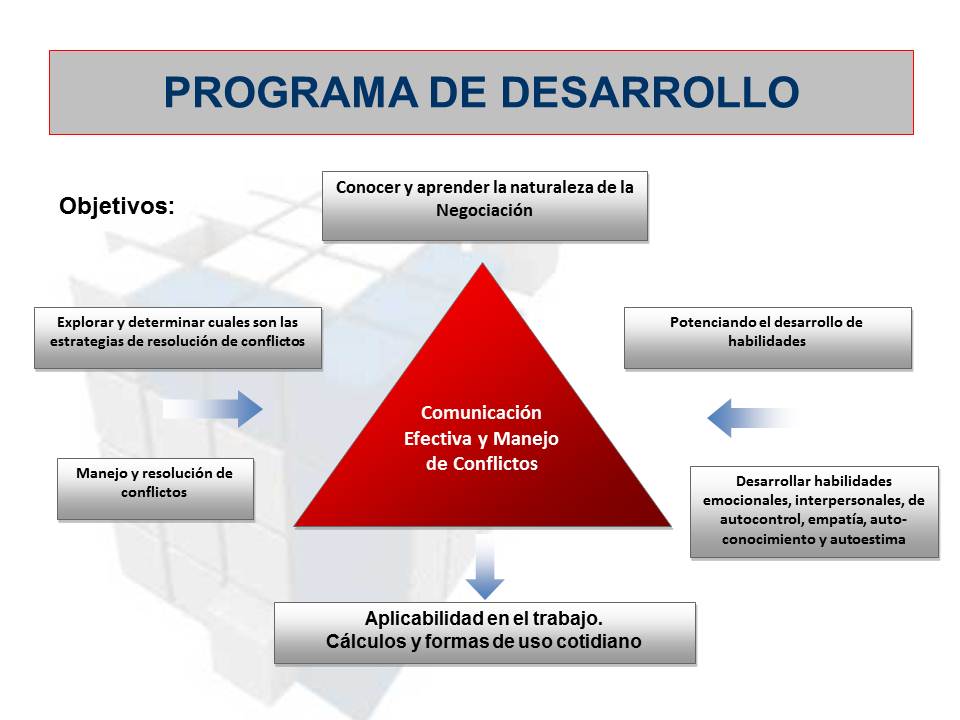 PROGRAMA DE DESARROLLO

Objetivos:

Conocer y aprender la naturaleza de la Negociación

Explorar y determinar cuales son las estrategias de resolución de conflictos

Potenciando el desarrollo de habilidades

Comunicación Efectiva y Manejo de Conflictos

Manejo y resolución de conflictos

Desarrollar habilidades emocionales, interpersonales, de autocontrol, empatía, auto-conocimiento y autoestima

Aplicabilidad en el trabajo.
Cálculos y formas de uso cotidiano